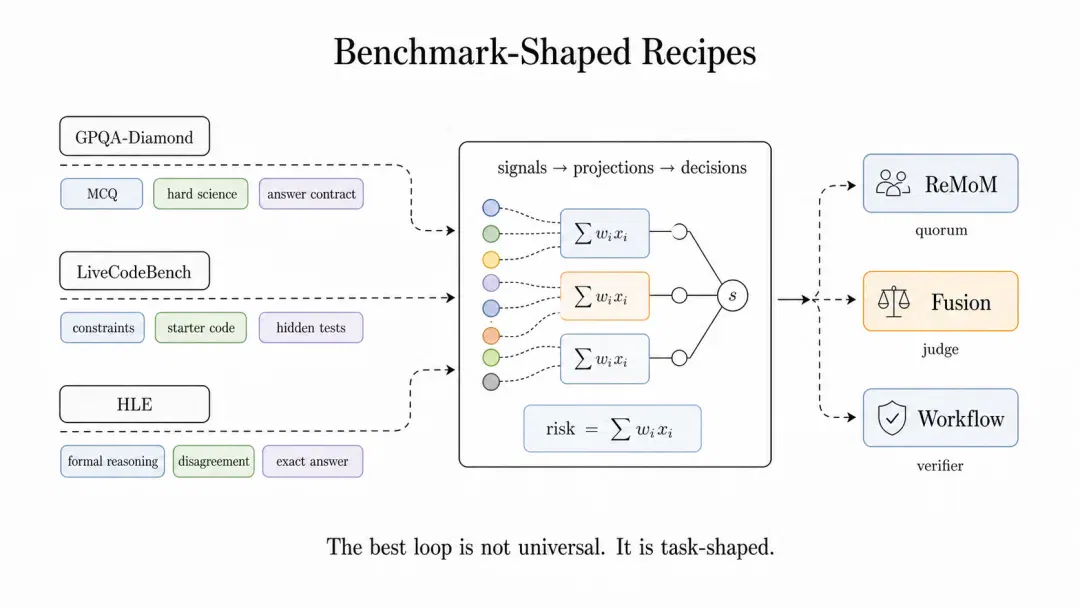 Benchmark-Shaped Recipes

GPQA-Diamond

MCQ

hard science

answer contract

LiveCodeBench

constraints

starter code

hidden tests

HLE

formal reasoning

disagreement

exact answer

signals → projections → decisions

$\sum w_i x_i$

$\sum w_i x_i$

$\sum w_i x_i$

$s$

risk $= \sum w_i x_i$

ReMoM

quorum

Fusion

judge

Workflow

verifier

The best loop is not universal. It is task-shaped.